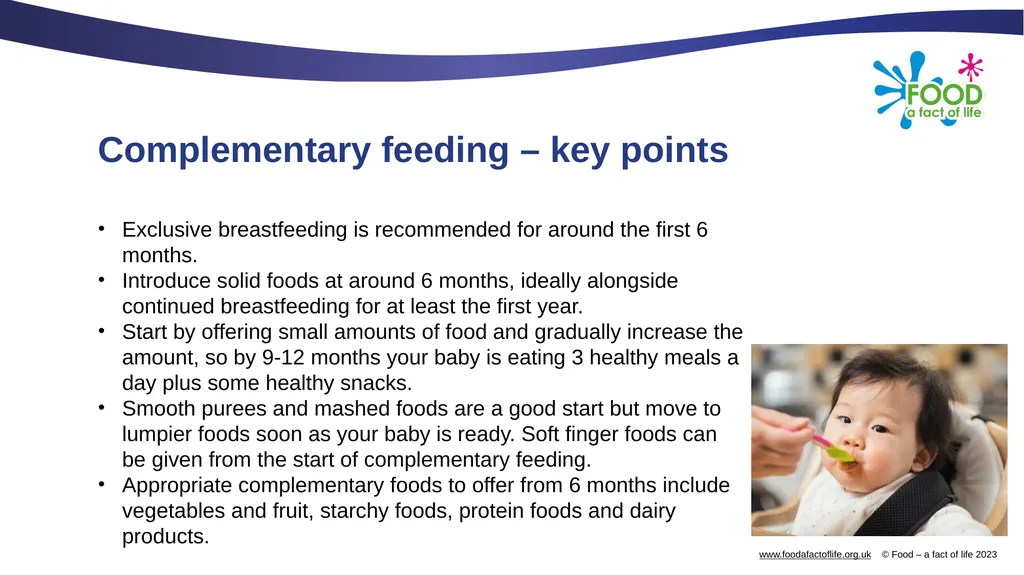 FOOD
a fact of life

Complementary feeding – key points

• Exclusive breastfeeding is recommended for around the first 6 months.
• Introduce solid foods at around 6 months, ideally alongside continued breastfeeding for at least the first year.
• Start by offering small amounts of food and gradually increase the amount, so by 9-12 months your baby is eating 3 healthy meals a day plus some healthy snacks.
• Smooth purees and mashed foods are a good start but move to lumpier foods soon as your baby is ready. Soft finger foods can be given from the start of complementary feeding.
• Appropriate complementary foods to offer from 6 months include vegetables and fruit, starchy foods, protein foods and dairy products.

www.foodafactoflife.org.uk © Food – a fact of life 2023